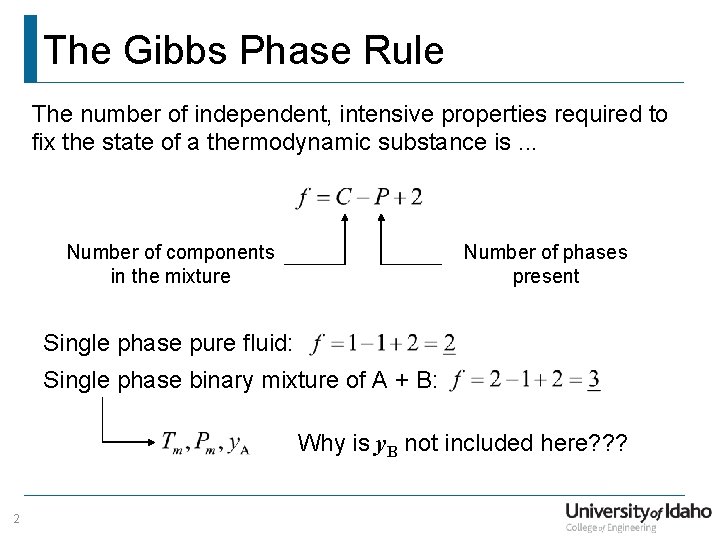 The Gibbs Phase Rule

The number of independent, intensive properties required to fix the state of a thermodynamic substance is ...

$f = C - P + 2$

Number of components in the mixture

Number of phases present

Single phase pure fluid: $f = 1 - 1 + 2 = \underline{2}$

Single phase binary mixture of A + B: $f = 2 - 1 + 2 = \underline{3}$

$T_m, P_m, y_A$

Why is $y_B$ not included here???

2

University of Idaho
College of Engineering